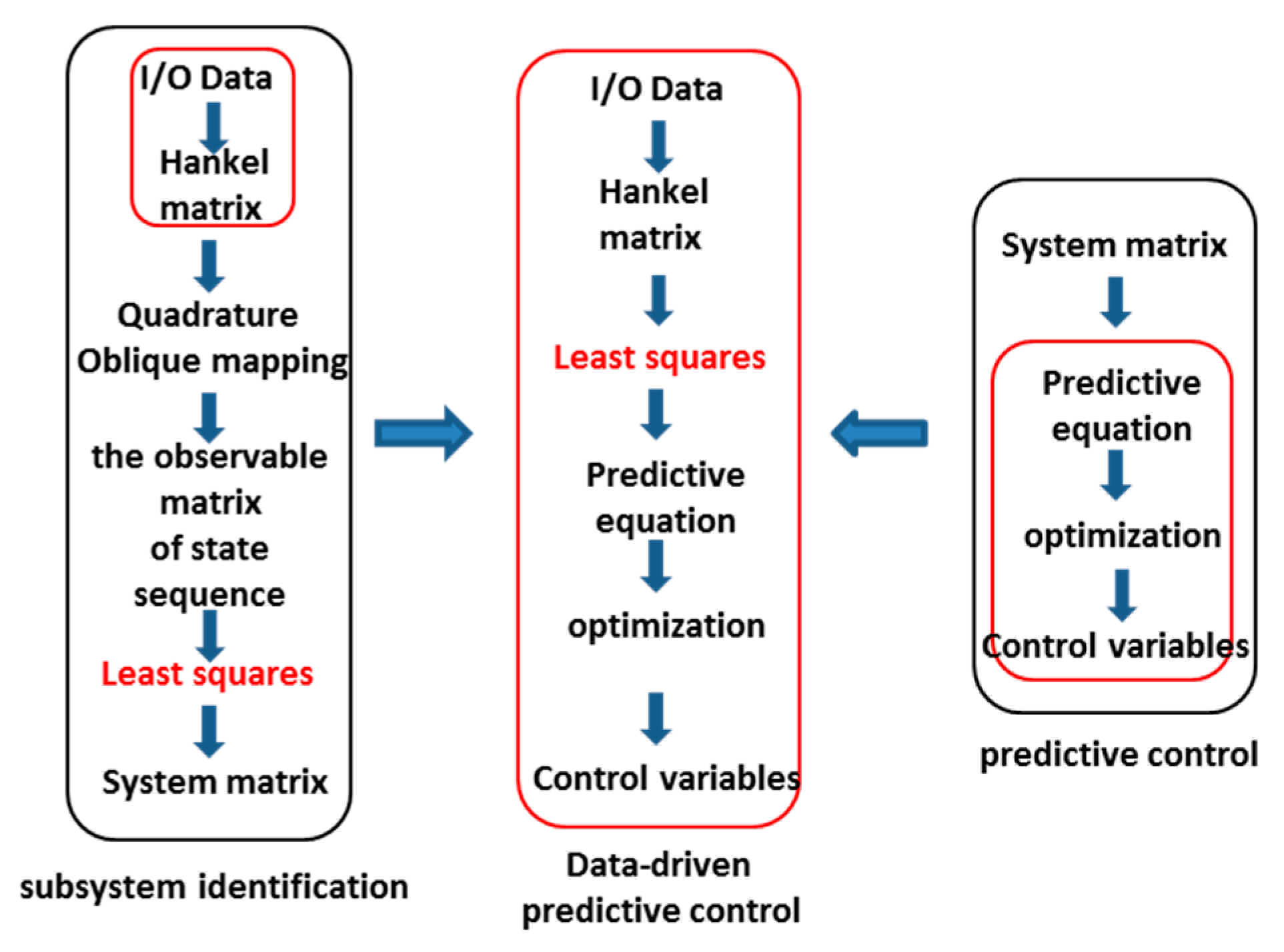 I/O Data

Hankel matrix

Quadrature Oblique mapping

the observable matrix of state sequence

Least squares

System matrix

subsystem identification

I/O Data

Hankel matrix

Least squares

Predictive equation

optimization

Control variables

Data-driven predictive control

System matrix

Predictive equation

optimization

Control variables

predictive control